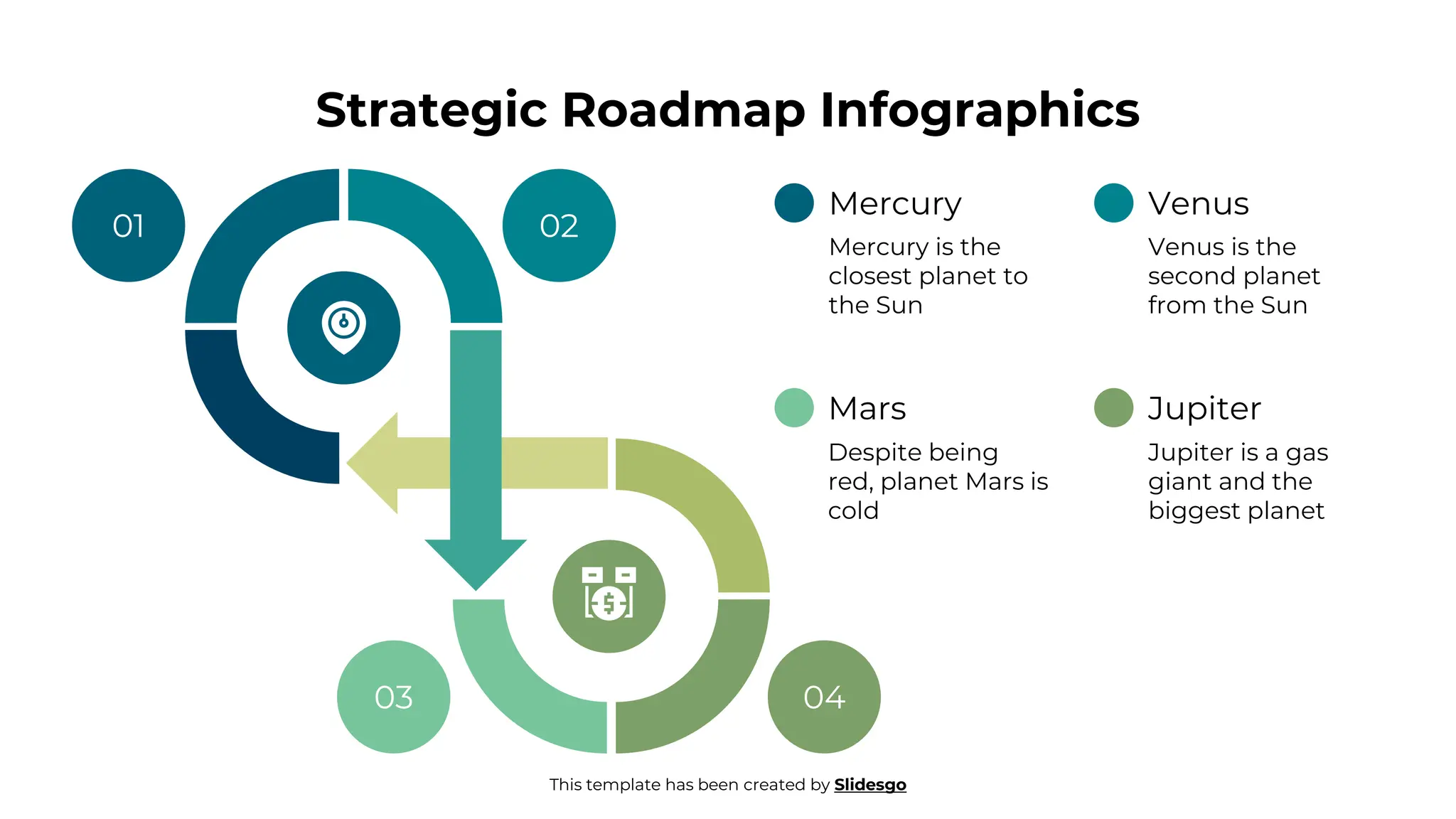 Strategic Roadmap Infographics

01

02

03

04

Mercury

Mercury is the closest planet to the Sun

Venus

Venus is the second planet from the Sun

Mars

Despite being red, planet Mars is cold

Jupiter

Jupiter is a gas giant and the biggest planet

This template has been created by Slidesgo